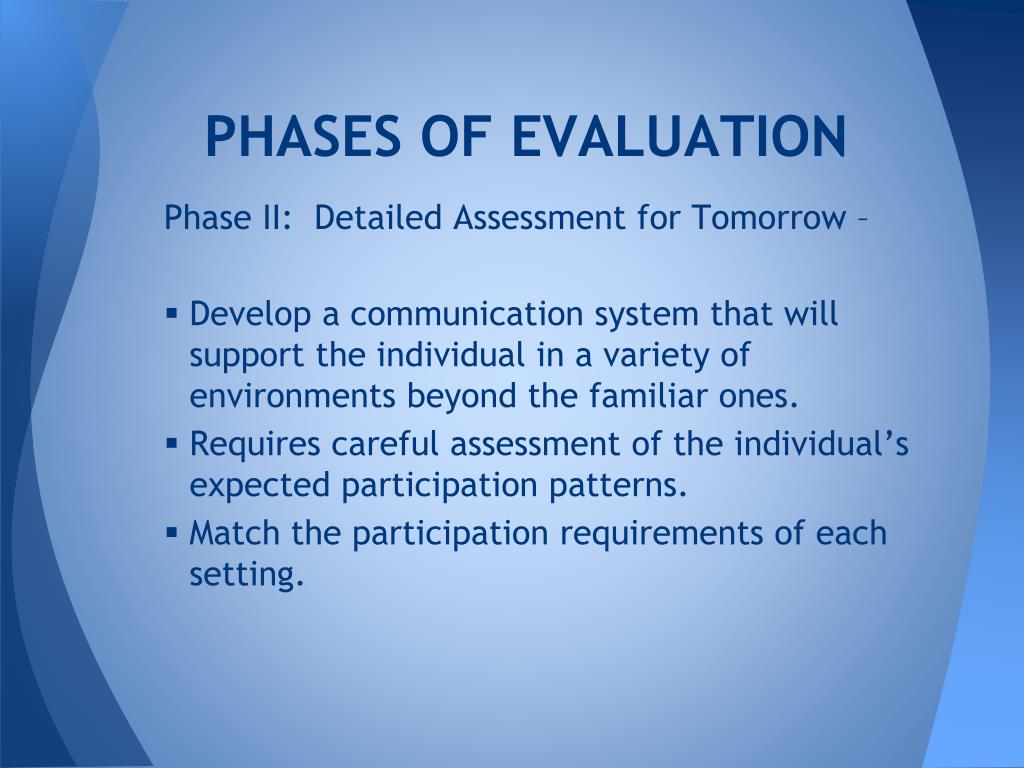 PHASES OF EVALUATION

Phase II: Detailed Assessment for Tomorrow –

▪ Develop a communication system that will support the individual in a variety of environments beyond the familiar ones.
▪ Requires careful assessment of the individual's expected participation patterns.
▪ Match the participation requirements of each setting.